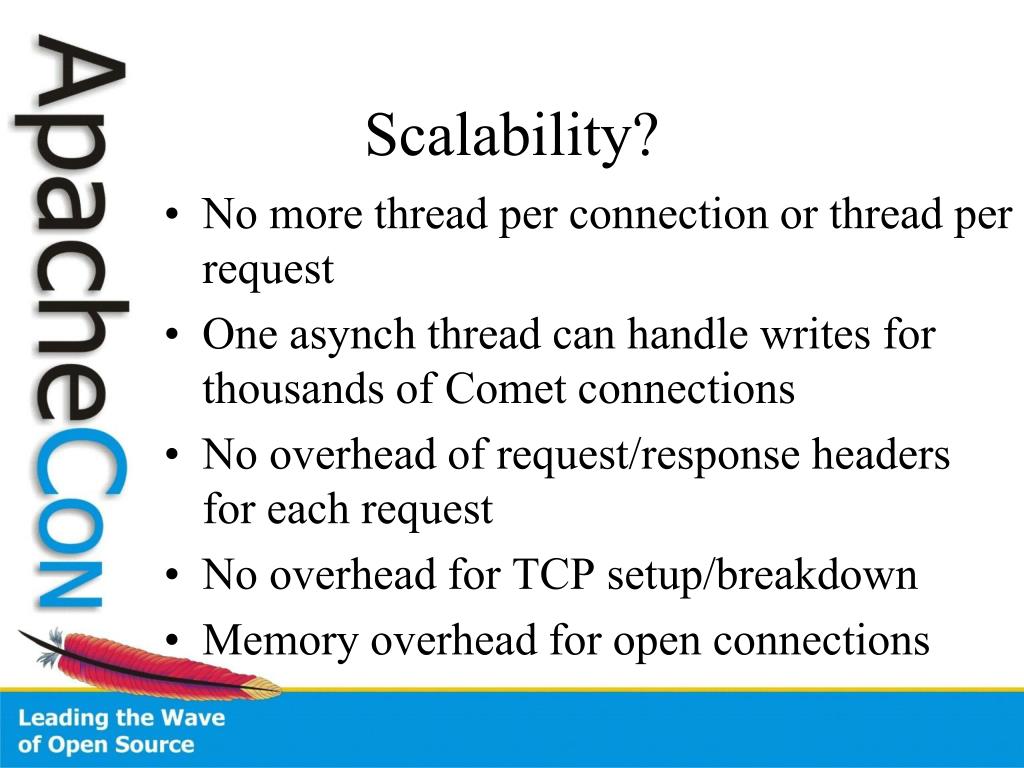 ApacheCon

Scalability?

• No more thread per connection or thread per request
• One asynch thread can handle writes for thousands of Comet connections
• No overhead of request/response headers for each request
• No overhead for TCP setup/breakdown
• Memory overhead for open connections

Leading the Wave of Open Source